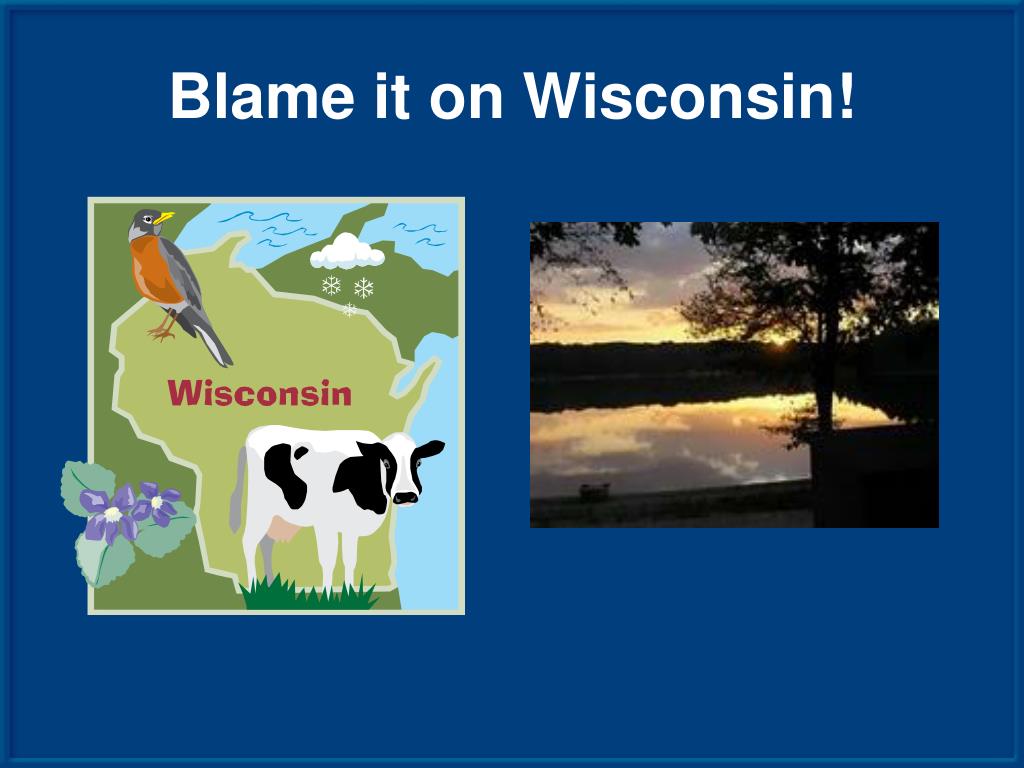 Blame it on Wisconsin!

Wisconsin